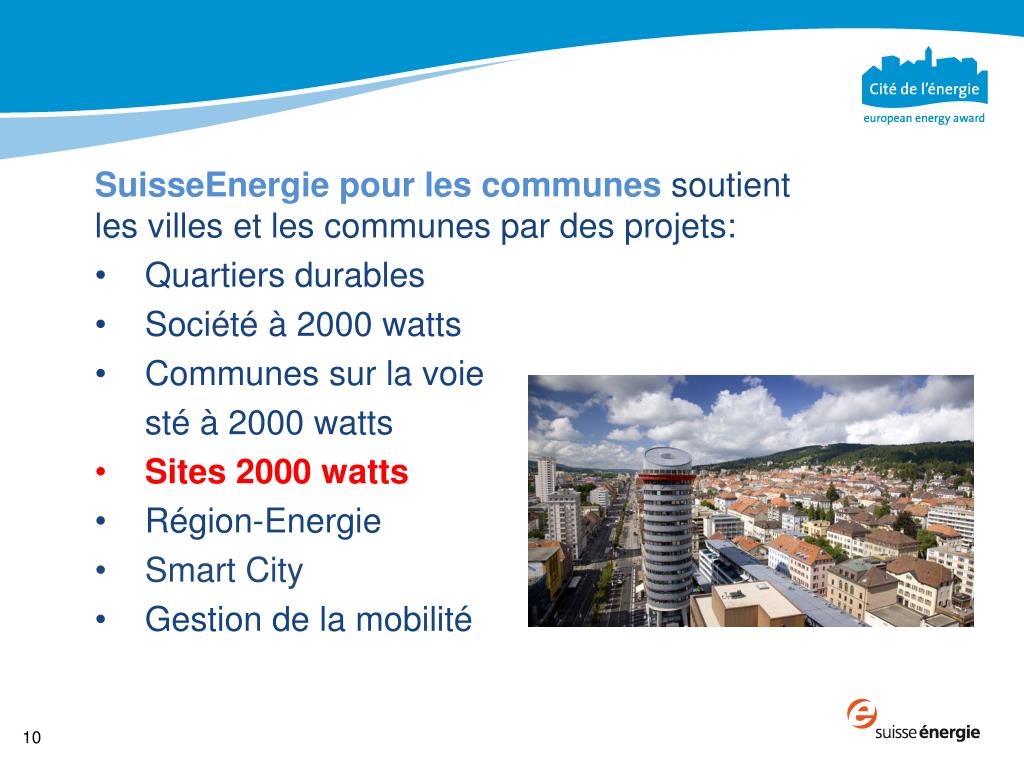 Cité de l'énergie
european energy award

SuisseEnergie pour les communes soutient les villes et les communes par des projets:
• Quartiers durables
• Société à 2000 watts
• Communes sur la voie sté à 2000 watts
• Sites 2000 watts
• Région-Energie
• Smart City
• Gestion de la mobilité

10

suisse énergie